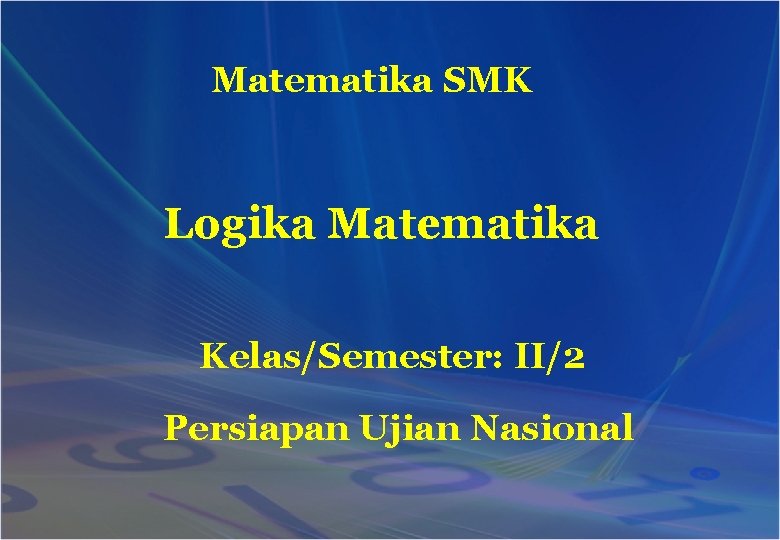 Matematika SMK

Logika Matematika

Kelas/Semester: II/2

Persiapan Ujian Nasional